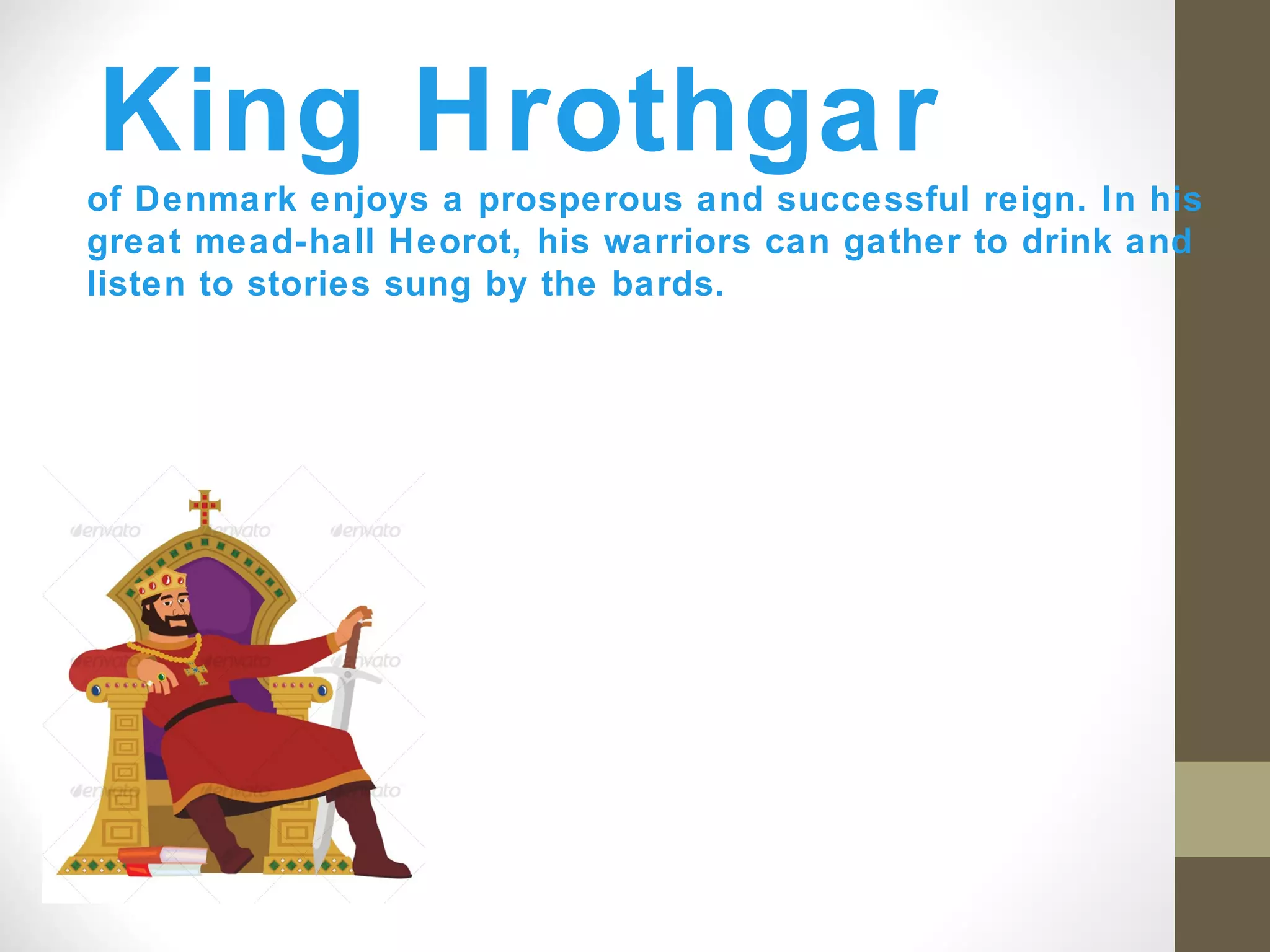 King Hrothgar

of Denmark enjoys a prosperous and successful reign. In his great mead-hall Heorot, his warriors can gather to drink and listen to stories sung by the bards.

envato envato envato envato envato envato envato envato envato